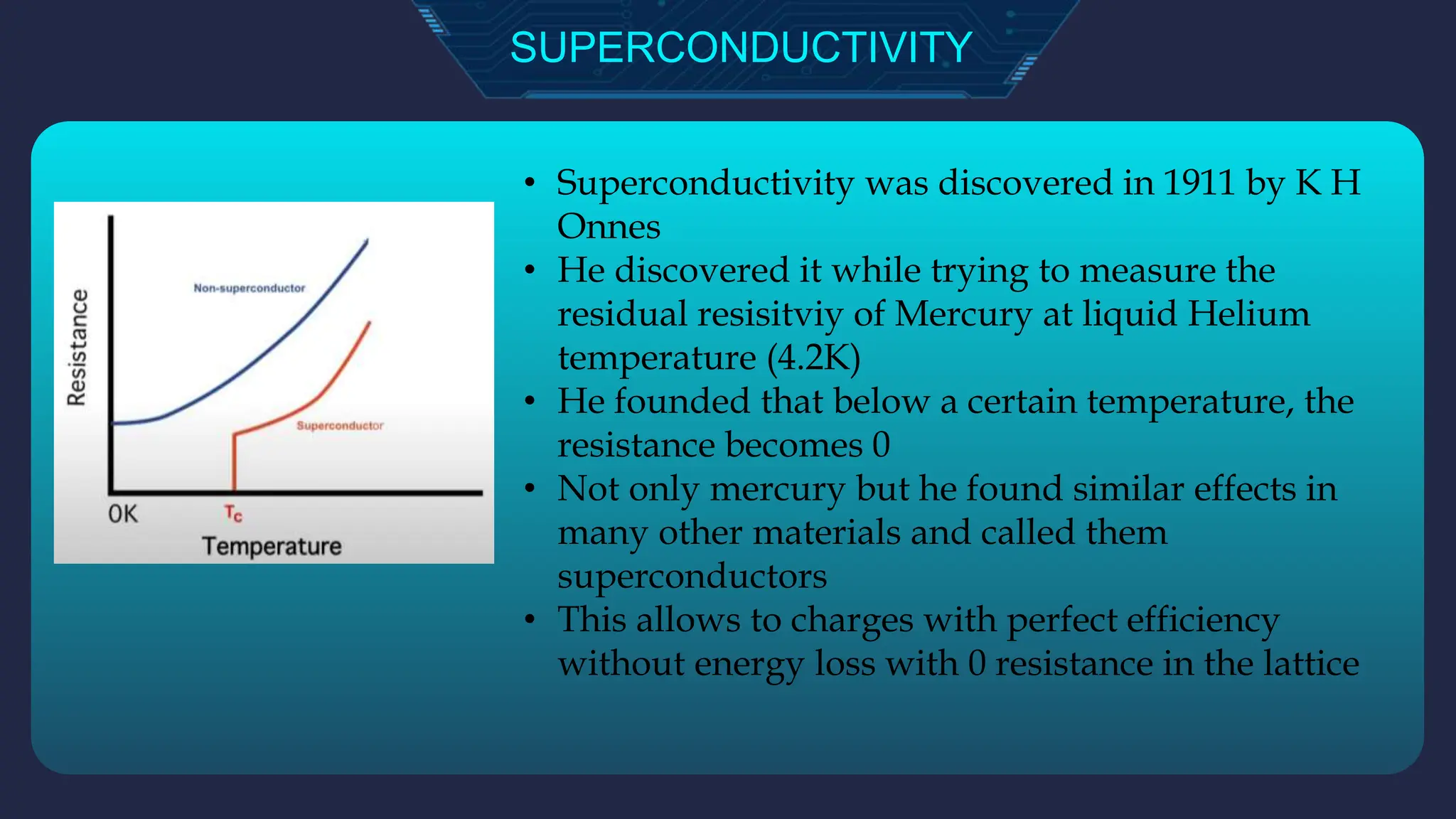 SUPERCONDUCTIVITY

Resistance

Non-superconductor

Superconductor

0K

$T_c$

Temperature

• Superconductivity was discovered in 1911 by K H Onnes
• He discovered it while trying to measure the residual resisitviy of Mercury at liquid Helium temperature (4.2K)
• He founded that below a certain temperature, the resistance becomes 0
• Not only mercury but he found similar effects in many other materials and called them superconductors
• This allows to charges with perfect efficiency without energy loss with 0 resistance in the lattice